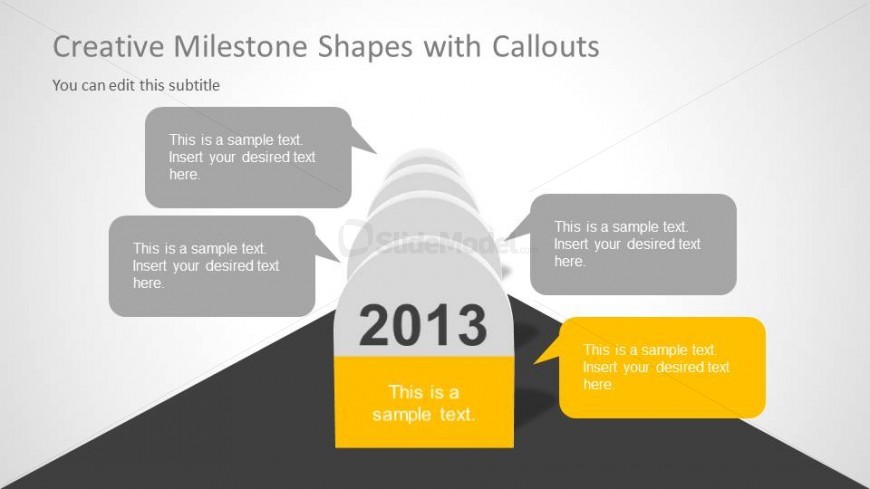 Creative Milestone Shapes with Callouts

You can edit this subtitle

This is a sample text. Insert your desired text here.

This is a sample text. Insert your desired text here.

SlideModel

This is a sample text. Insert your desired text here.

2013

This is a sample text.

This is a sample text. Insert your desired text here.